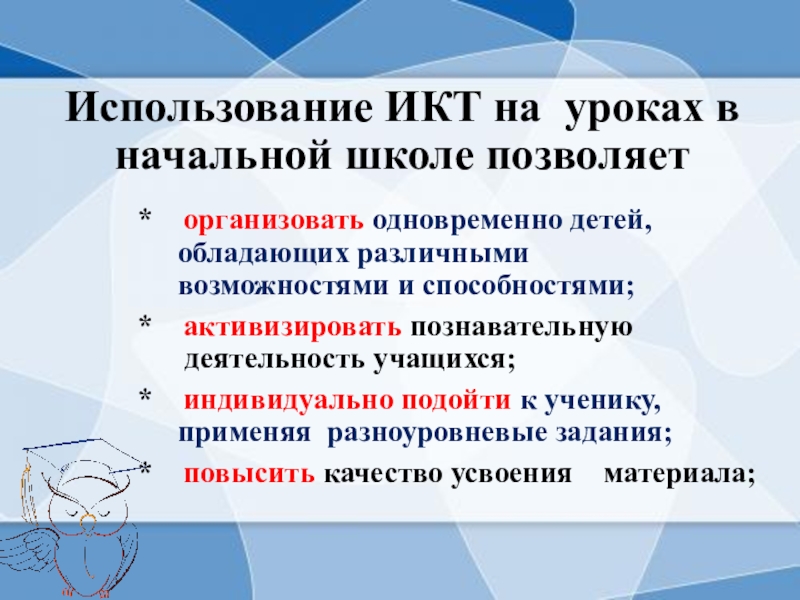 Использование ИКТ на уроках в начальной школе позволяет

* организовать одновременно детей, обладающих различными возможностями и способностями;
* активизировать познавательную деятельность учащихся;
* индивидуально подойти к ученику, применяя разноуровневые задания;
* повысить качество усвоения материала;